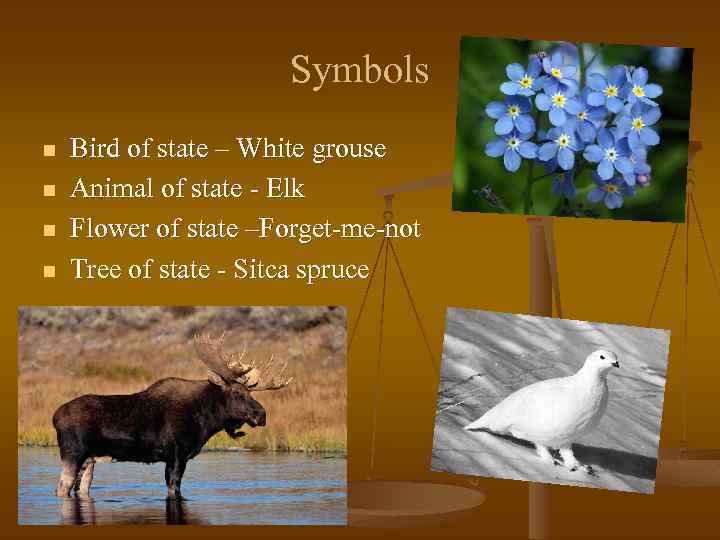 Symbols

- Bird of state – White grouse
- Animal of state - Elk
- Flower of state –Forget-me-not
- Tree of state - Sitca spruce